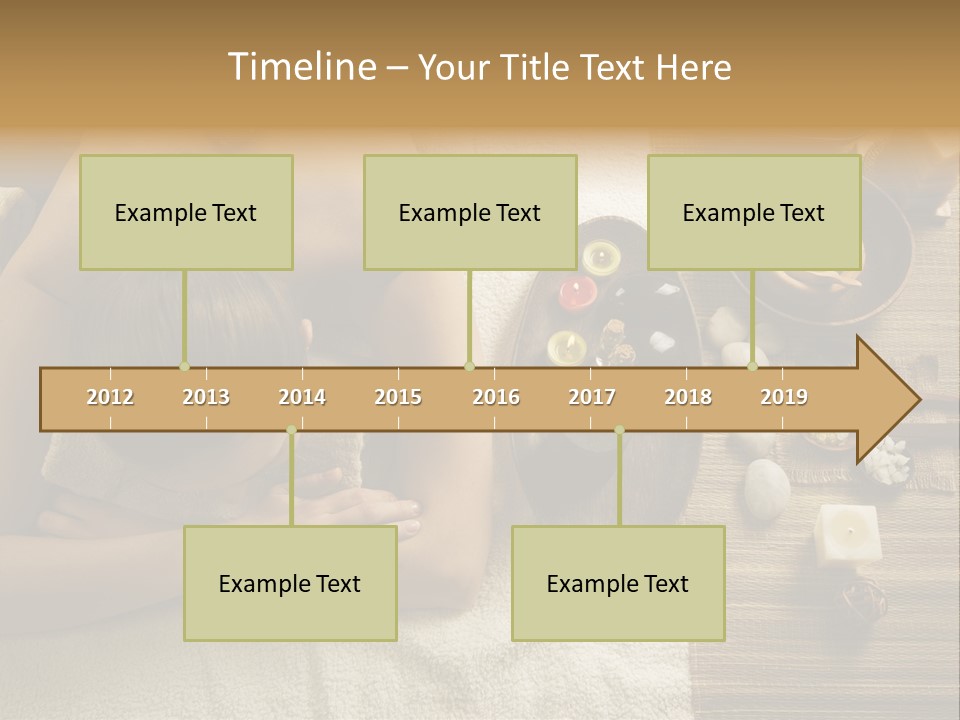 Timeline – Your Title Text Here

Example Text

Example Text

Example Text

2012 2013 2014 2015 2016 2017 2018 2019

Example Text

Example Text